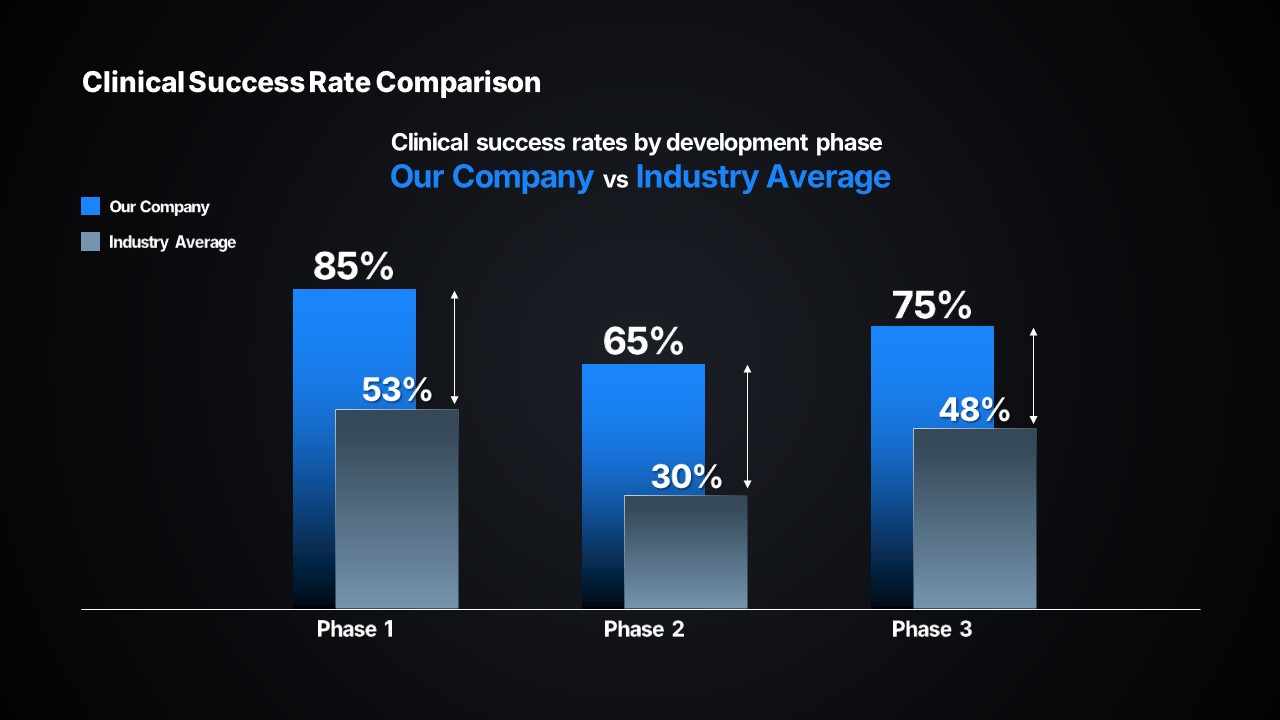 Clinical Success Rate Comparison

Clinical success rates by development phase
Our Company vs Industry Average

Our Company
Industry Average

85%
53%
65%
30%
75%
48%

Phase 1
Phase 2
Phase 3